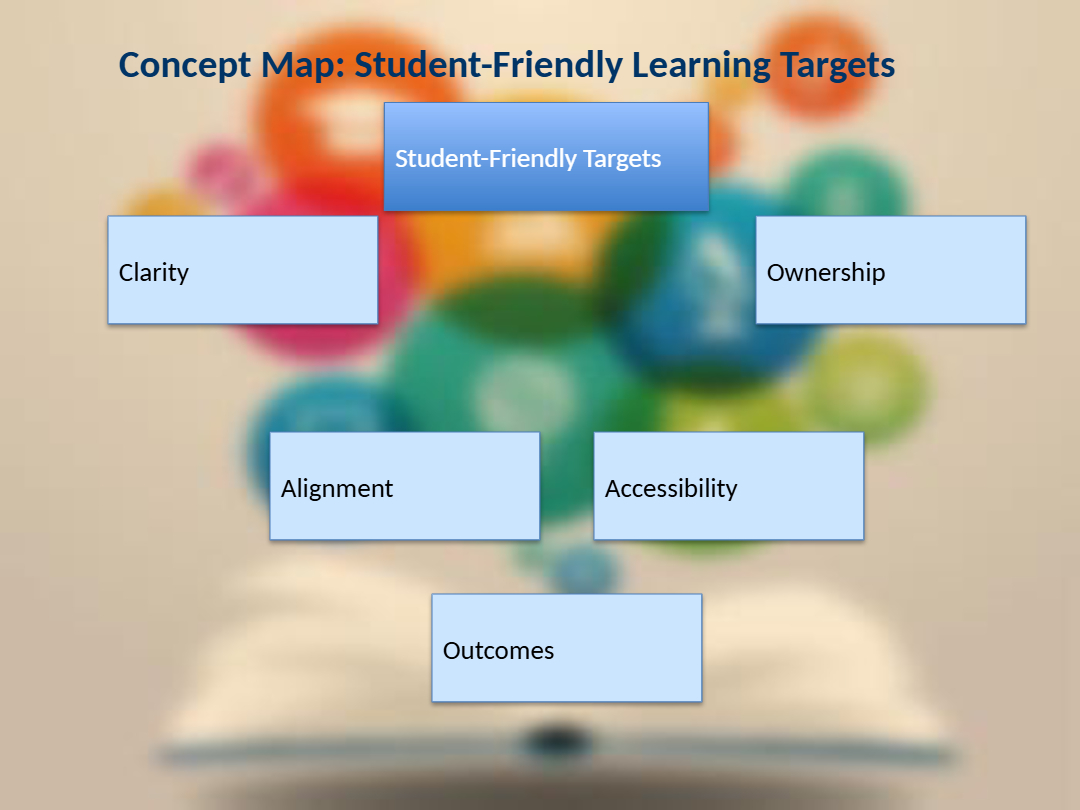 Concept Map: Student-Friendly Learning Targets

Student-Friendly Targets

Clarity

Ownership

Alignment

Accessibility

Outcomes